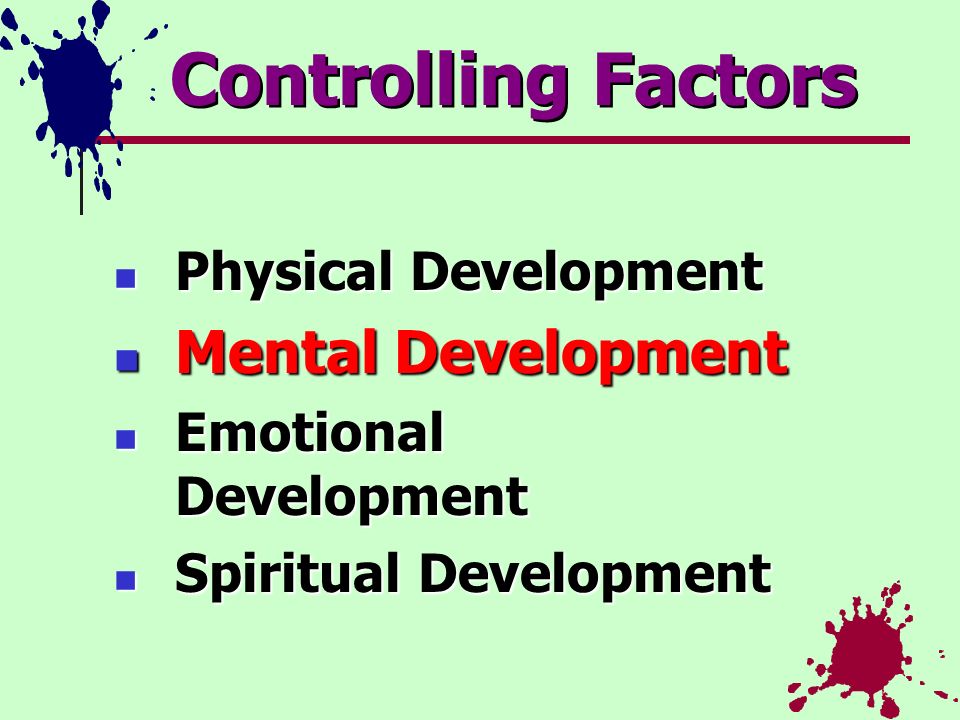 Controlling Factors

- Physical Development
- Mental Development
- Emotional Development
- Spiritual Development